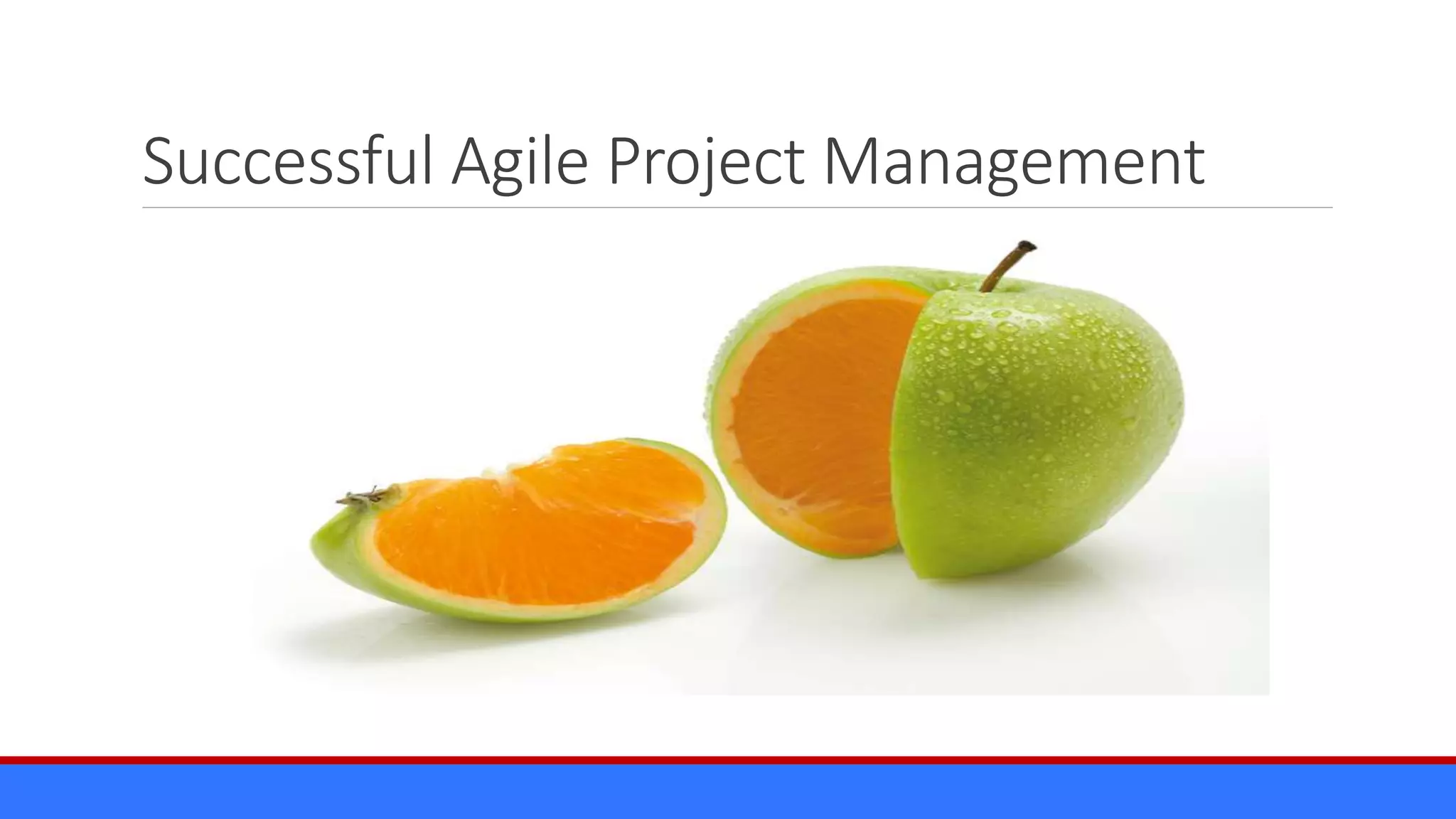 Successful Agile Project Management